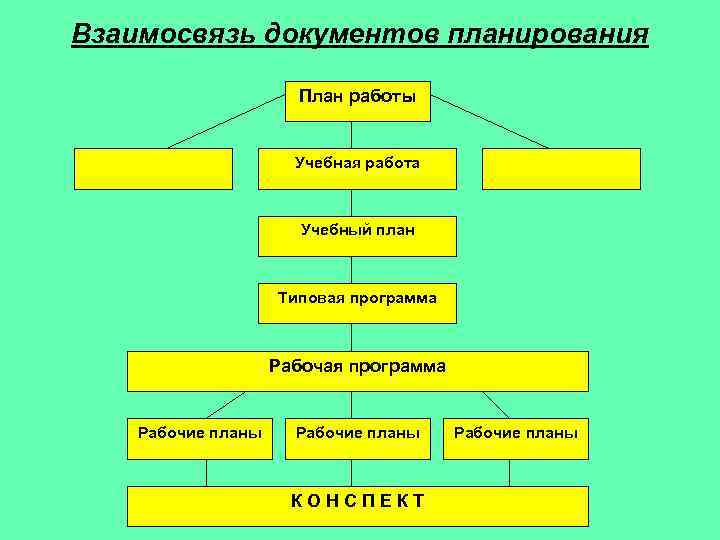 Взаимосвязь документов планирования

План работы

Учебная работа

Учебный план

Типовая программа

Рабочая программа

Рабочие планы

Рабочие планы

Рабочие планы

К О Н С П Е К Т